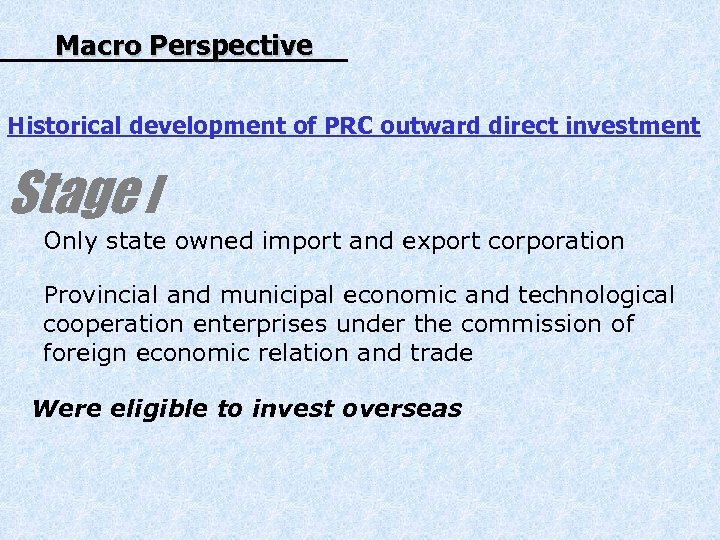 Macro Perspective

Historical development of PRC outward direct investment

Stage I

Only state owned import and export corporation

Provincial and municipal economic and technological cooperation enterprises under the commission of foreign economic relation and trade

Were eligible to invest overseas